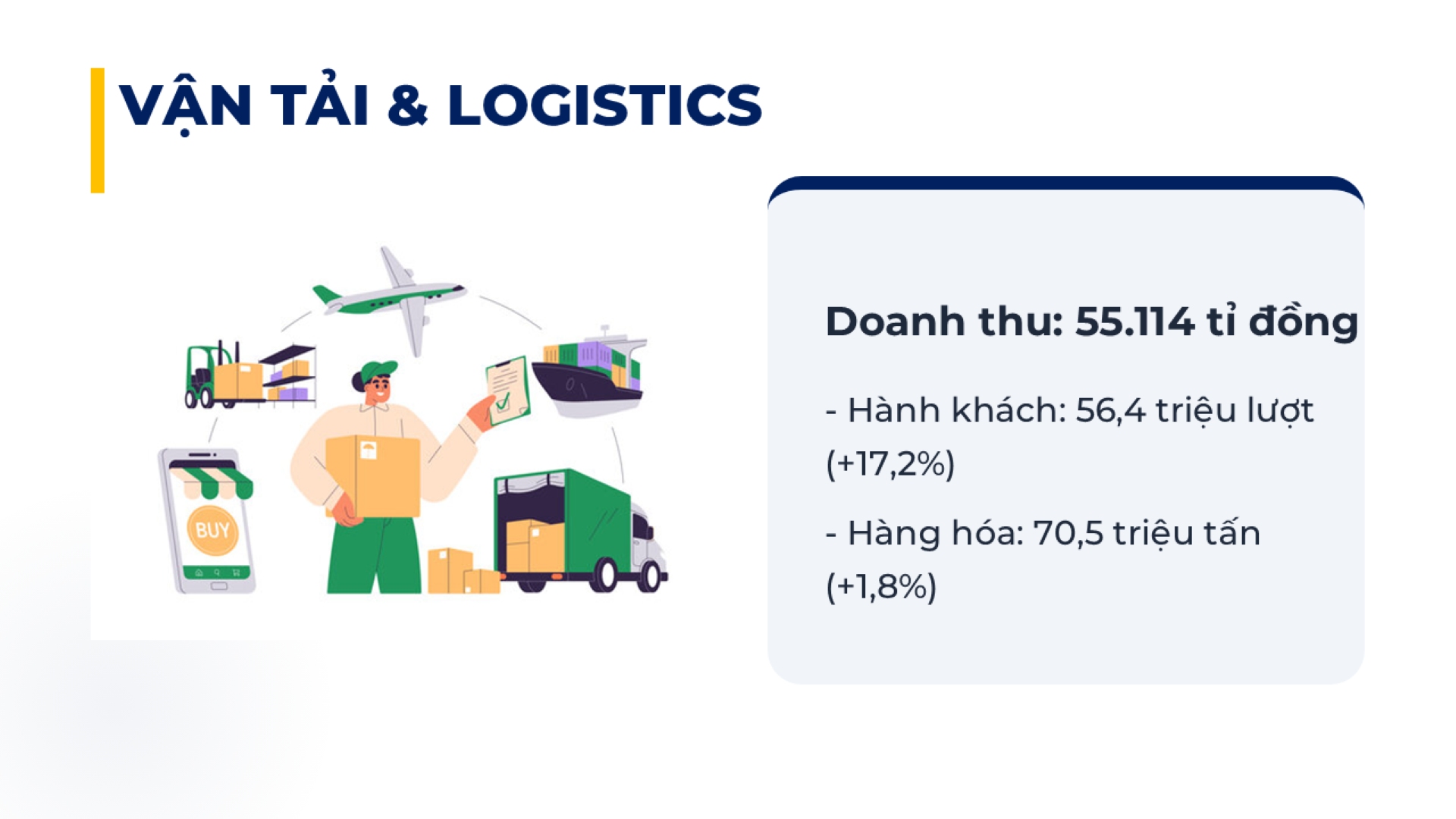 VẬN TẢI & LOGISTICS

BUY

Doanh thu: 55.114 tỉ đồng

- Hành khách: 56,4 triệu lượt (+17,2%)

- Hàng hóa: 70,5 triệu tấn (+1,8%)